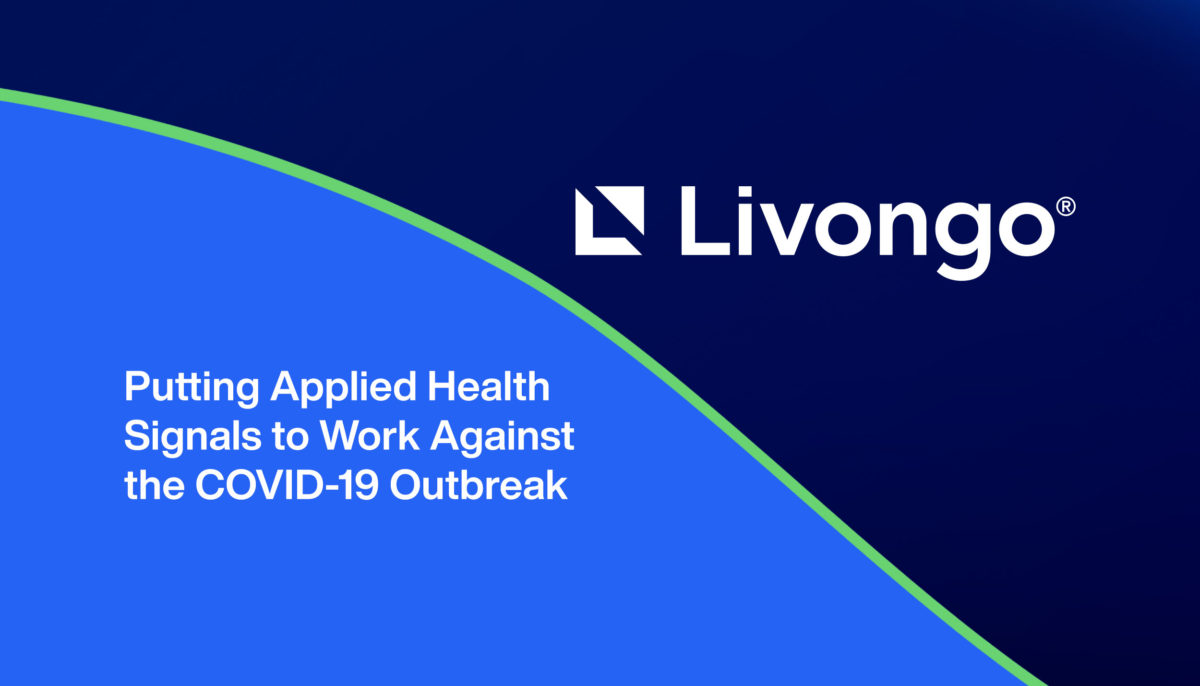 Livongo®

Putting Applied Health Signals to Work Against the COVID-19 Outbreak